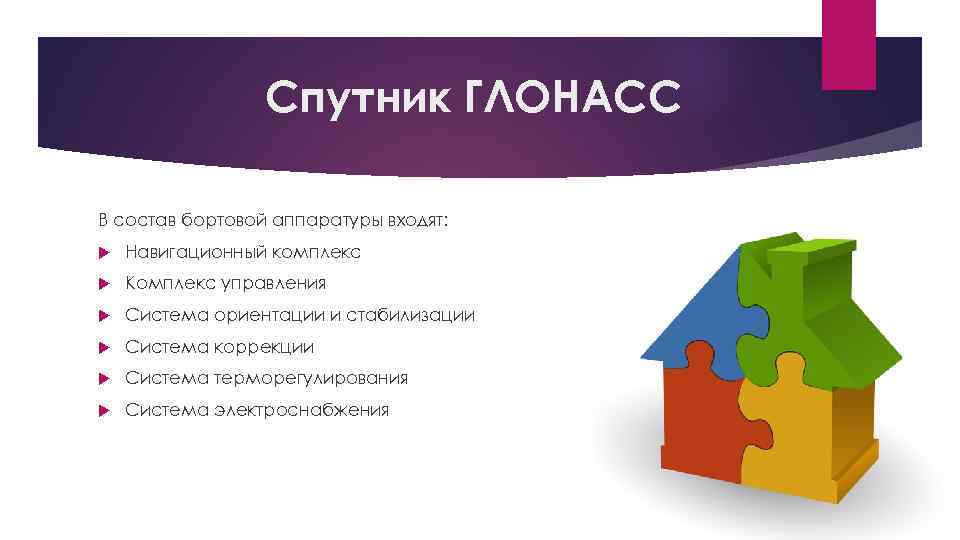 Спутник ГЛОНАСС

В состав бортовой аппаратуры входят:

Навигационный комплекс

Комплекс управления

Система ориентации и стабилизации

Система коррекции

Система терморегулирования

Система электроснабжения